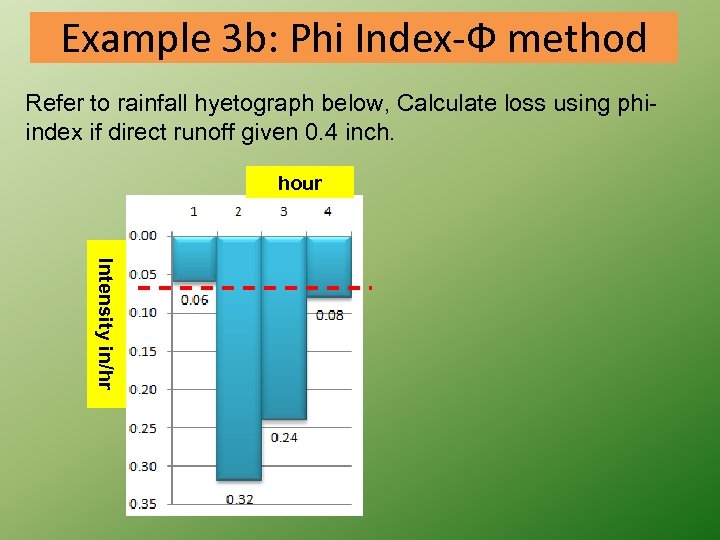 Example 3b: Phi Index-Φ method

Refer to rainfall hyetograph below, Calculate loss using phi-index if direct runoff given 0.4 inch.

hour

1 2 3 4

Intensity in/hr

0.00
0.05
0.10
0.15
0.20
0.25
0.30
0.35

0.06
0.32
0.24
0.08